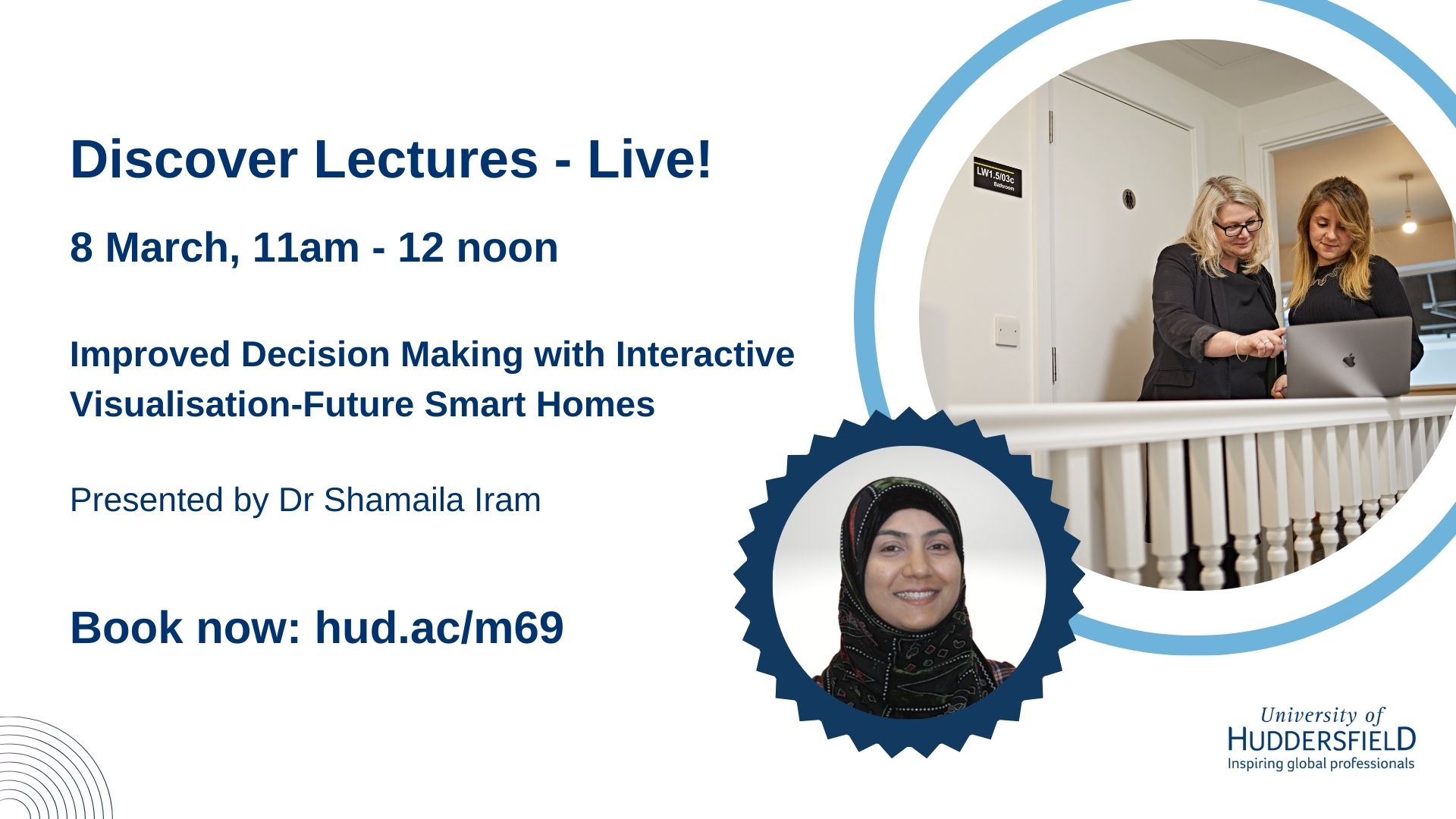 Discover Lectures - Live!

8 March, 11am - 12 noon

Improved Decision Making with Interactive Visualisation-Future Smart Homes

Presented by Dr Shamaila Iram

Book now: hud.ac/m69

LW1.5/03c
Bathroom

University of
HUDDERSFIELD
Inspiring global professionals